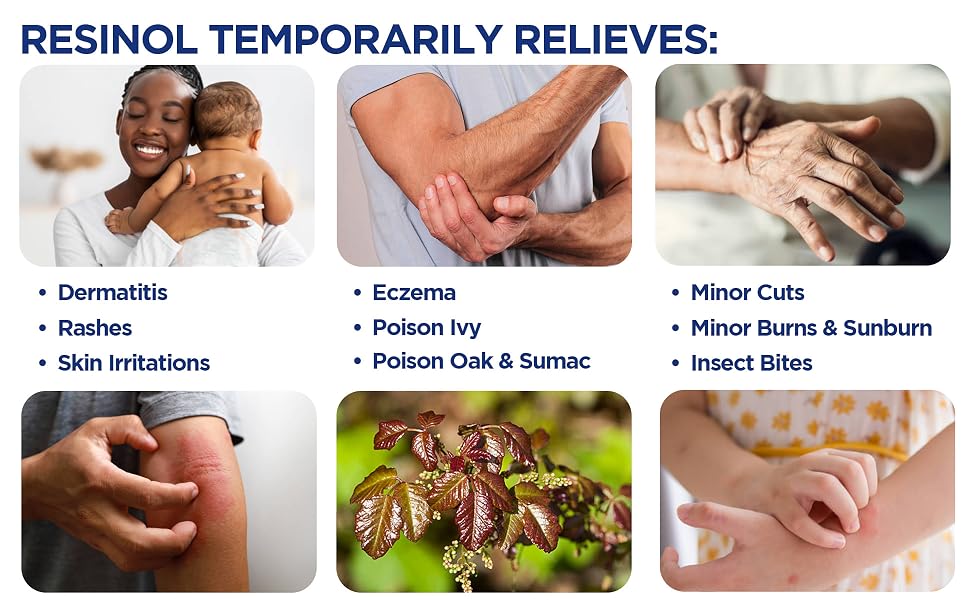 RESINOL TEMPORARILY RELIEVES:

• Dermatitis
• Rashes
• Skin Irritations

• Eczema
• Poison Ivy
• Poison Oak & Sumac

• Minor Cuts
• Minor Burns & Sunburn
• Insect Bites